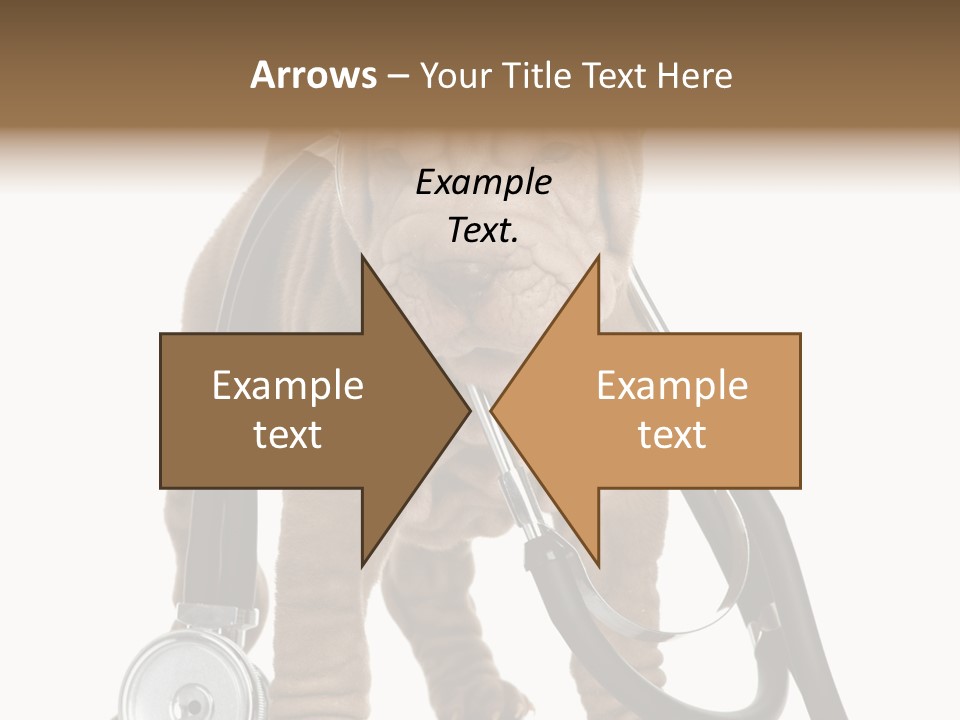 Arrows – Your Title Text Here

Example Text.

Example text

Example text